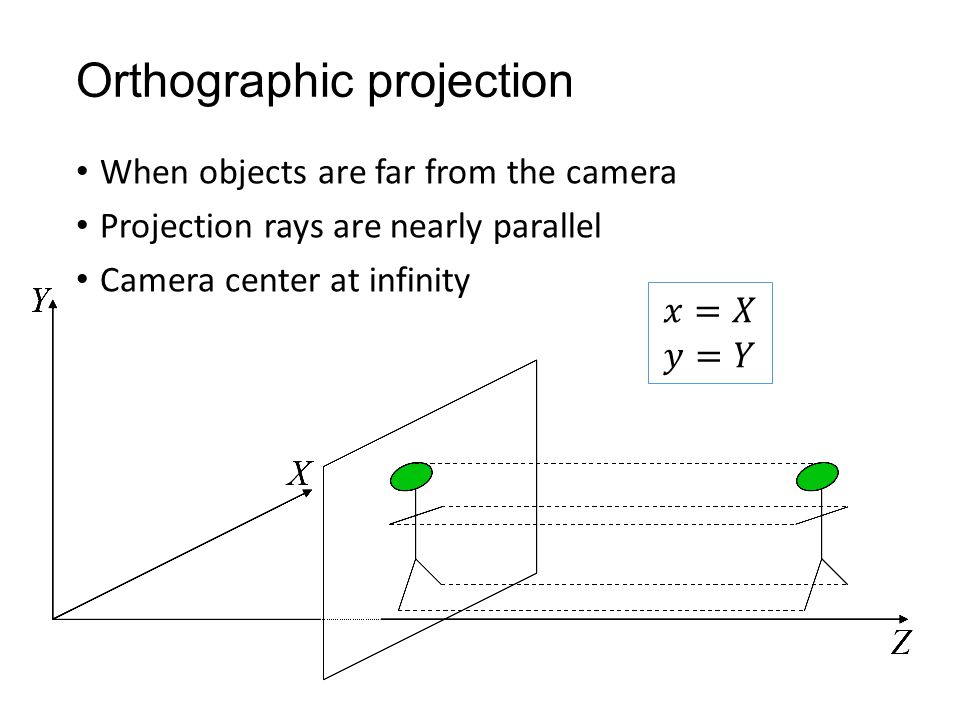 Orthographic projection

• When objects are far from the camera
• Projection rays are nearly parallel
• Camera center at infinity

$x = X$
$y = Y$

$Y$

$X$

$Z$